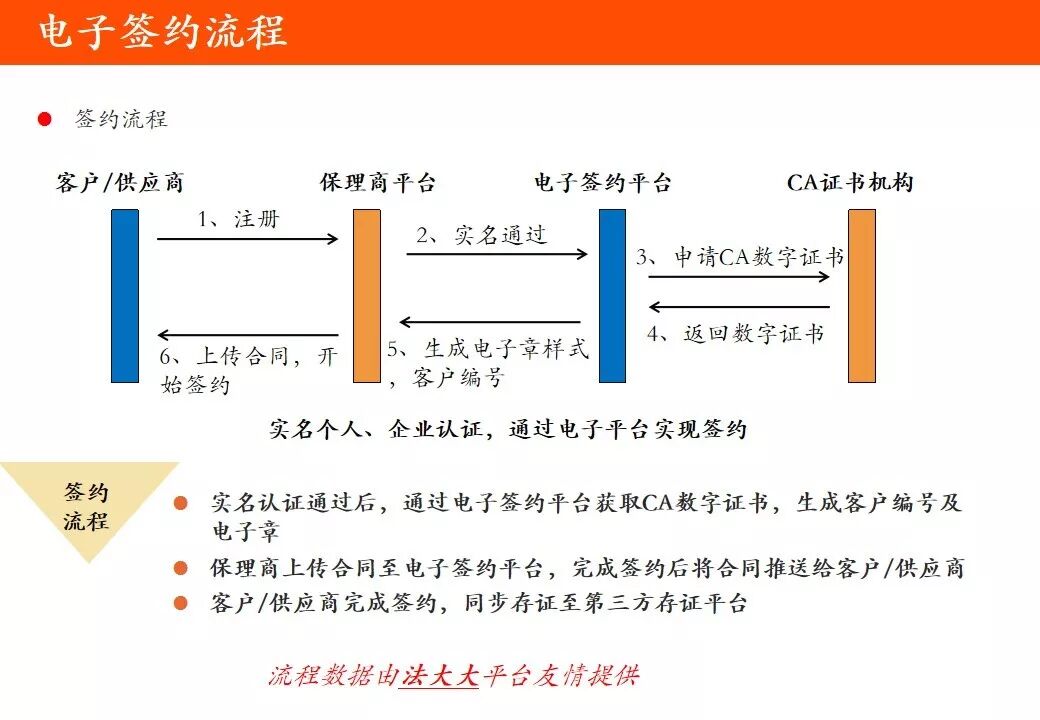 电子签约流程

签约流程

客户/供应商

保理商平台

电子签约平台

CA证书机构

1、注册

2、实名通过

3、申请CA数字证书

4、返回数字证书

5、生成电子章样式，客户编号

6、上传合同，开始签约

实名个人、企业认证，通过电子平台实现签约

签约流程

实名认证通过后，通过电子签约平台获取CA数字证书，生成客户编号及电子章

保理商上传合同至电子签约平台，完成签约后将合同推送给客户/供应商

客户/供应商完成签约，同步存证至第三方存证平台

流程数据由法大大平台友情提供